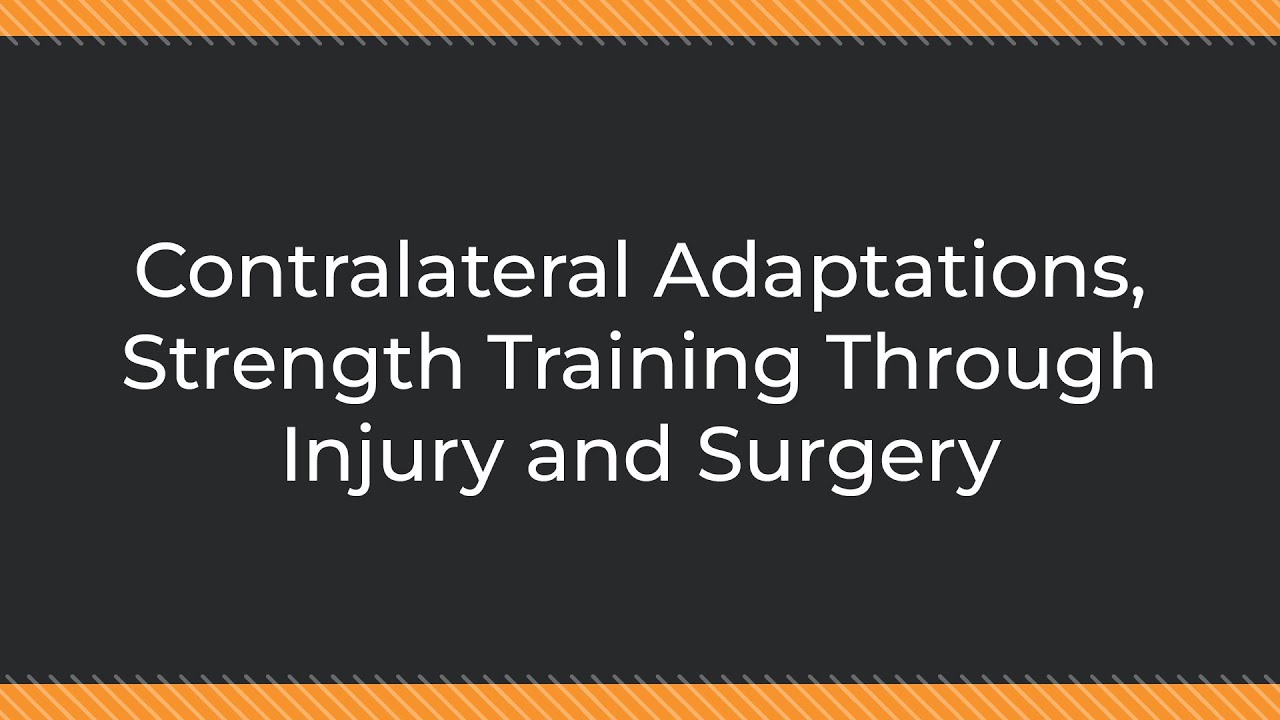 Contralateral Adaptations, Strength Training Through Injury and Surgery